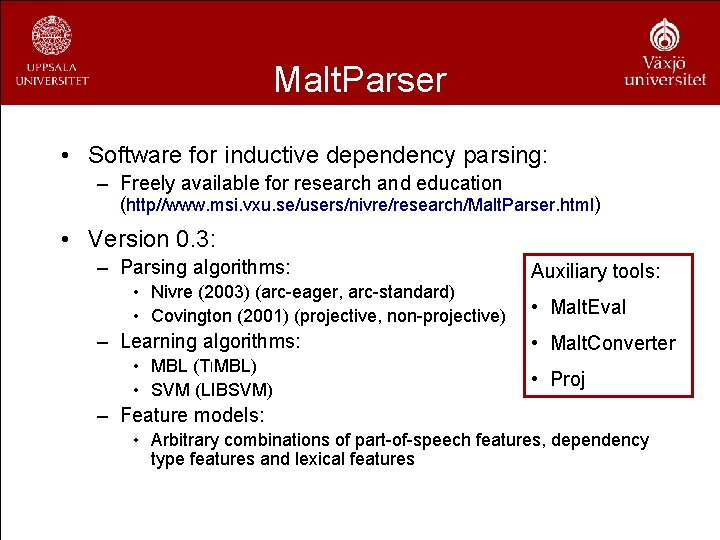 UPPSALA UNIVERSITET

MaltParser

Växjö universitet

• Software for inductive dependency parsing:
– Freely available for research and education (http://www.msi.vxu.se/users/nivre/research/MaltParser.html)

• Version 0.3:
– Parsing algorithms:
• Nivre (2003) (arc-eager, arc-standard)
• Covington (2001) (projective, non-projective)
– Learning algorithms:
• MBL (TiMBL)
• SVM (LIBSVM)
– Feature models:
• Arbitrary combinations of part-of-speech features, dependency type features and lexical features

Auxiliary tools:
• MaltEval
• MaltConverter
• Proj